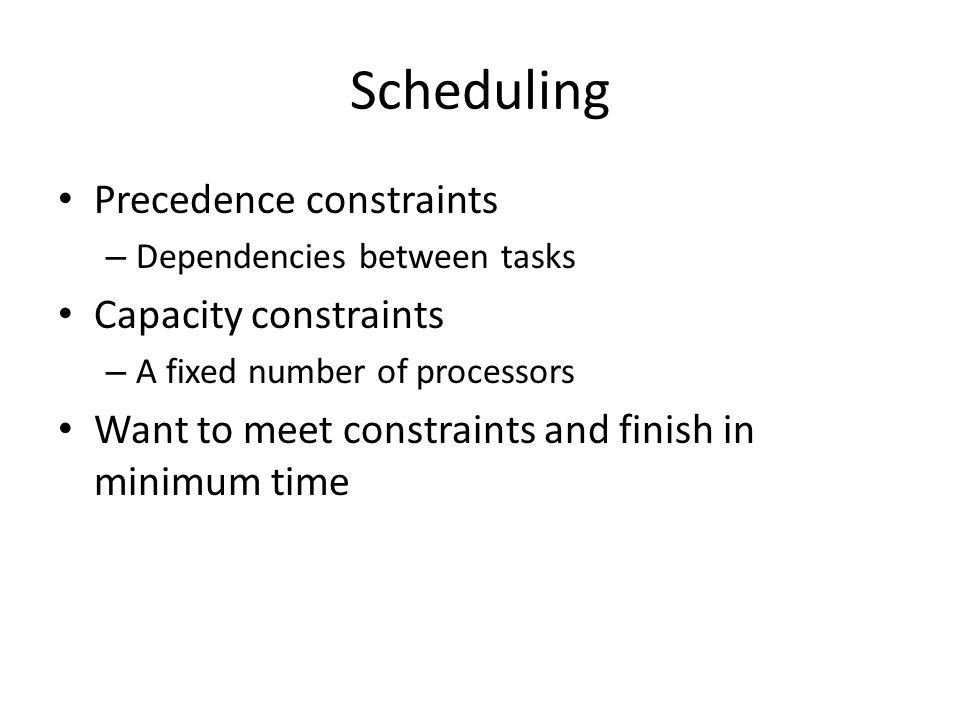 Scheduling

• Precedence constraints
– Dependencies between tasks
• Capacity constraints
– A fixed number of processors
• Want to meet constraints and finish in minimum time